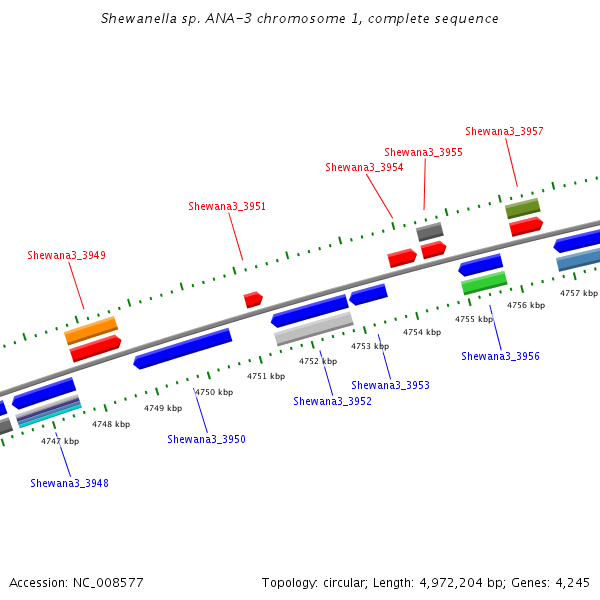 Shewanella sp. ANA-3 chromosome 1, complete sequence

Shewana3_3957

Shewana3_3955

Shewana3_3954

Shewana3_3951

Shewana3_3949

4757 kbp

4756 kbp

4755 kbp

4754 kbp

4753 kbp

4752 kbp

4751 kbp

4750 kbp

4749 kbp

4748 kbp

4747 kbp

Shewana3_3956

Shewana3_3953

Shewana3_3952

Shewana3_3950

Shewana3_3948

Accession: NC_008577

Topology: circular; Length: 4,972,204 bp; Genes: 4,245